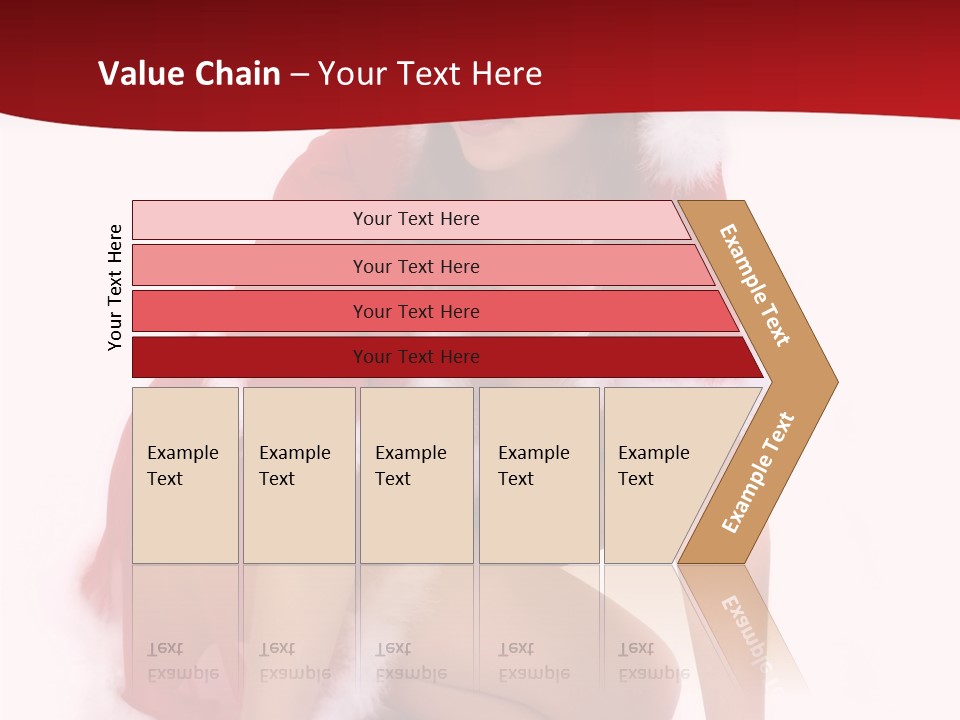 Value Chain – Your Text Here

Your Text Here

Your Text Here

Your Text Here

Your Text Here

Your Text Here

Example Text

Example Text

Example Text

Example Text

Example Text

Example Text

Example Text